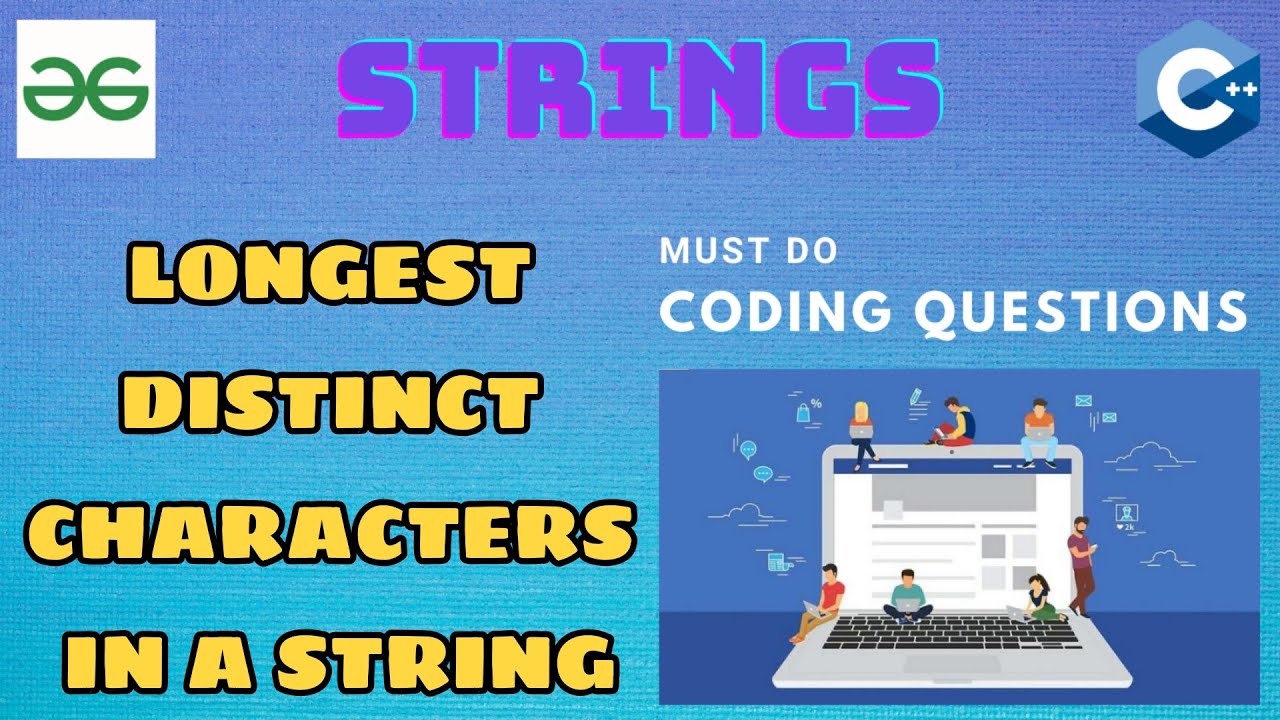 STRINGS

C++

LONGEST DISTINCT CHARACTERS IN A STRING

MUST DO
CODING QUESTIONS

%

2k